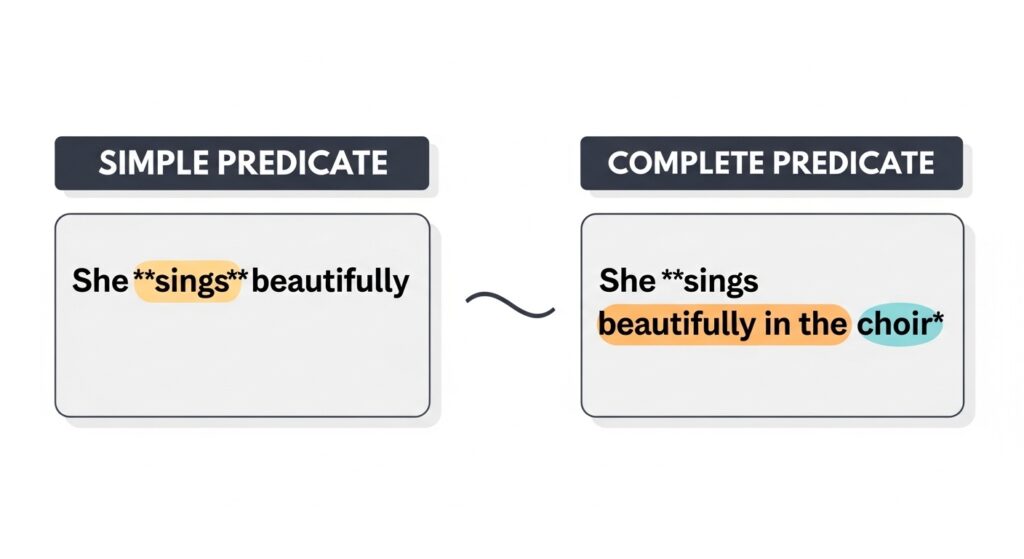 SIMPLE PREDICATE

She **sings** beautifully

COMPLETE PREDICATE

She **sings beautifully in the choir*